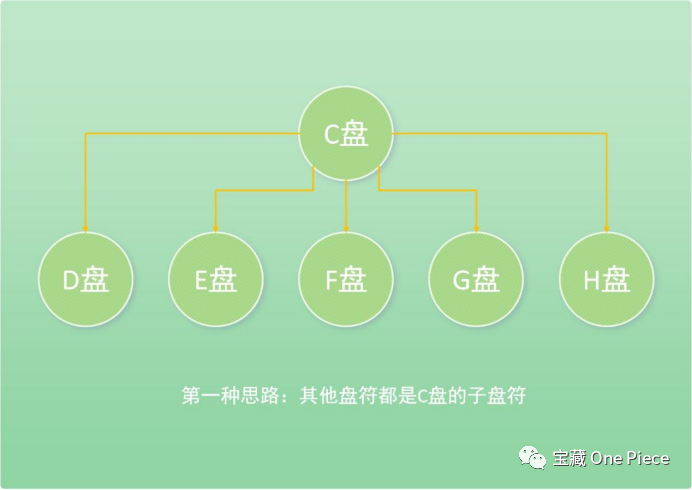 C盘

D盘

E盘

F盘

G盘

H盘

第一种思路：其他盘符都是C盘的子盘符

宝藏 One Piece